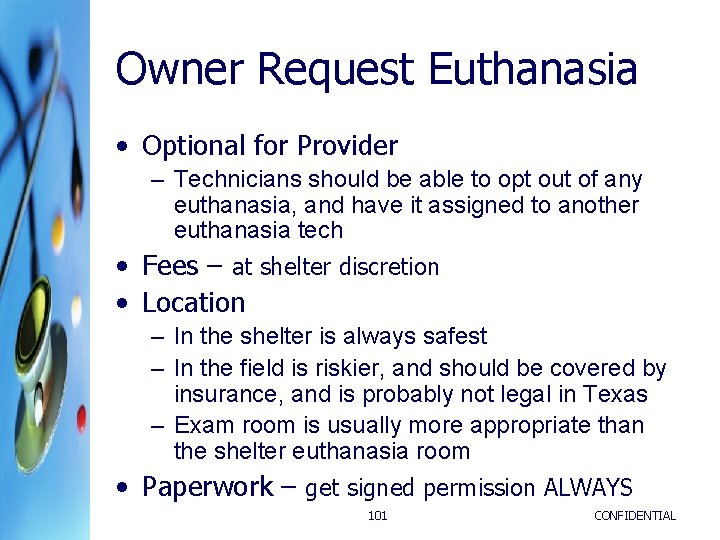 Owner Request Euthanasia

• Optional for Provider
- Technicians should be able to opt out of any euthanasia, and have it assigned to another euthanasia tech
• Fees – at shelter discretion
• Location
- In the shelter is always safest
- In the field is riskier, and should be covered by insurance, and is probably not legal in Texas
- Exam room is usually more appropriate than the shelter euthanasia room
• Paperwork – get signed permission ALWAYS

101

CONFIDENTIAL